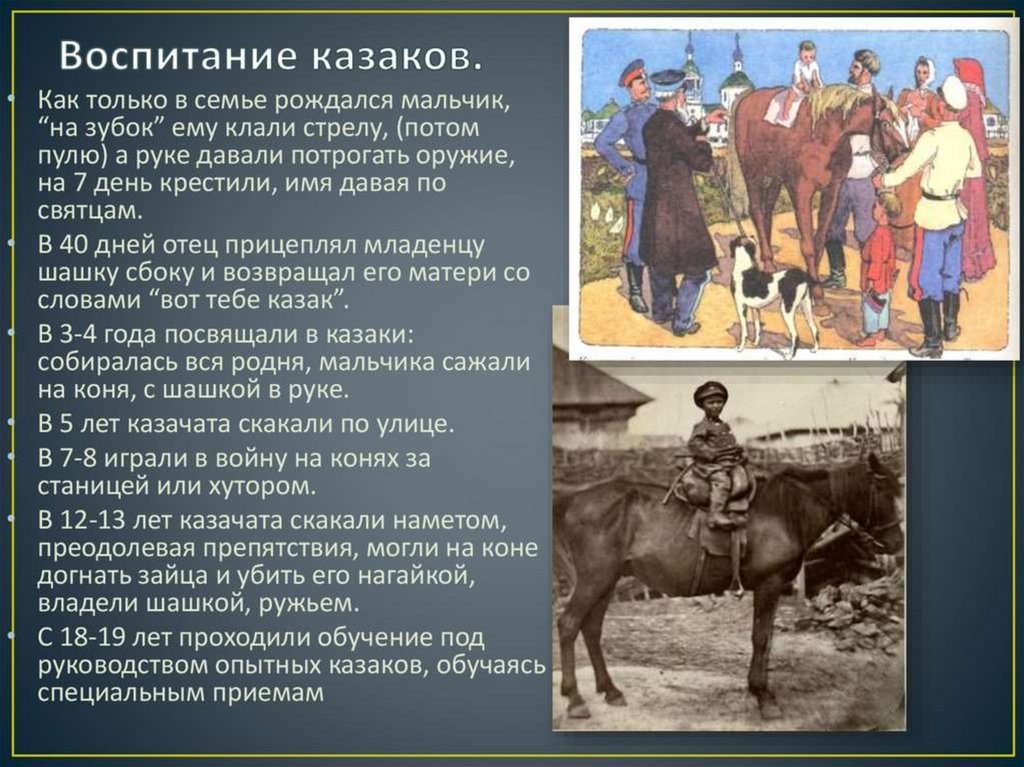 Воспитание казаков.

• Как только в семье рождался мальчик, “на зубок” ему клали стрелу, (потом пулю) а руке давали потрогать оружие, на 7 день крестили, имя давая по святцам.
• В 40 дней отец прицеплял младенцу шашку сбоку и возвращал его матери со словами “вот тебе казак”.
• В 3-4 года посвящали в казаки: собиралась вся родня, мальчика сажали на коня, с шашкой в руке.
• В 5 лет казачата скакали по улице.
• В 7-8 играли в войну на конях за станицей или хутором.
• В 12-13 лет казачата скакали наметом, преодолевая препятствия, могли на коне догнать зайца и убить его нагайкой, владели шашкой, ружьем.
• С 18-19 лет проходили обучение под руководством опытных казаков, обучаясь специальным приемам